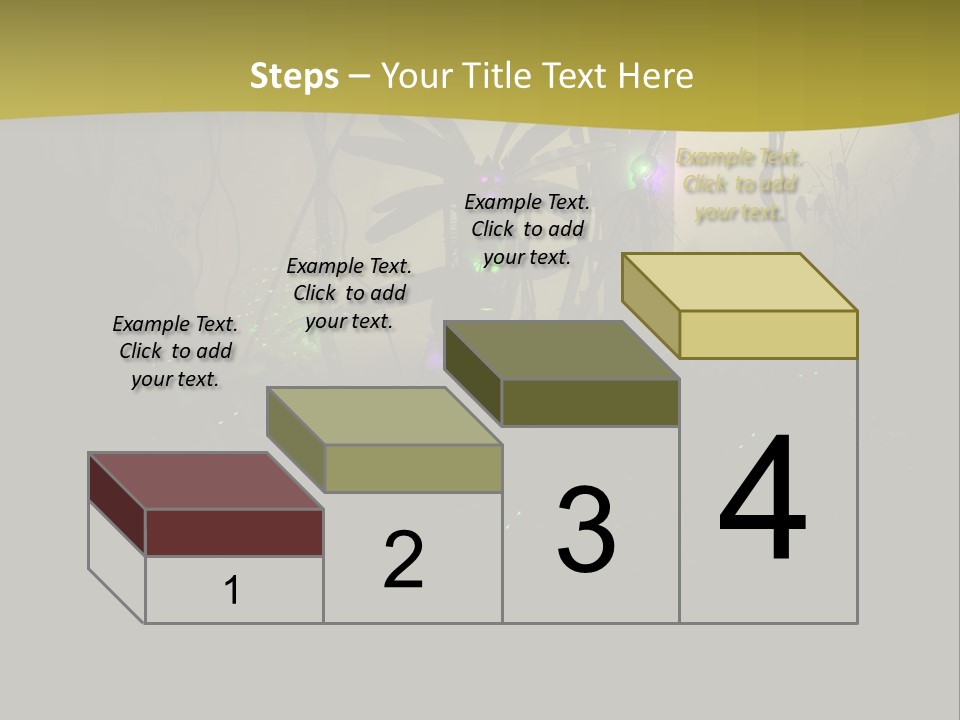 Steps – Your Title Text Here

Example Text. Click to add your text.

Example Text. Click to add your text.

Example Text. Click to add your text.

Example Text. Click to add your text.

1

2

3

4